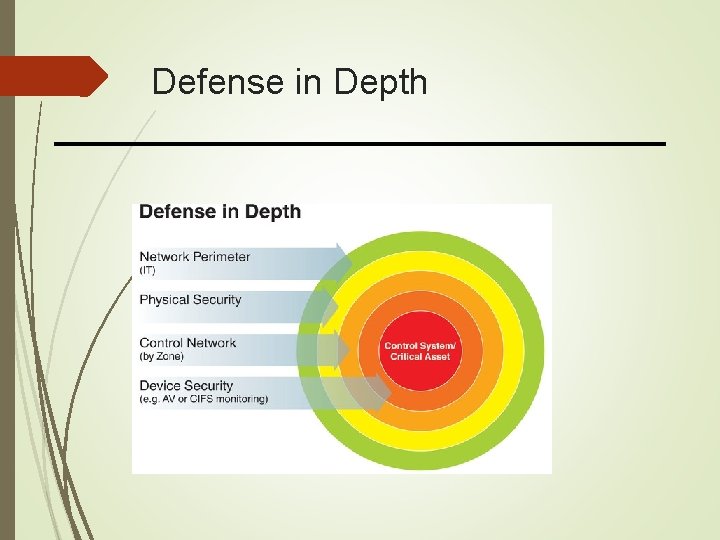 Defense in Depth

Defense in Depth

Network Perimeter
(IT)

Physical Security

Control Network
(by Zone)

Device Security
(e.g. AV or CIFS monitoring)

Control System/
Critical Asset